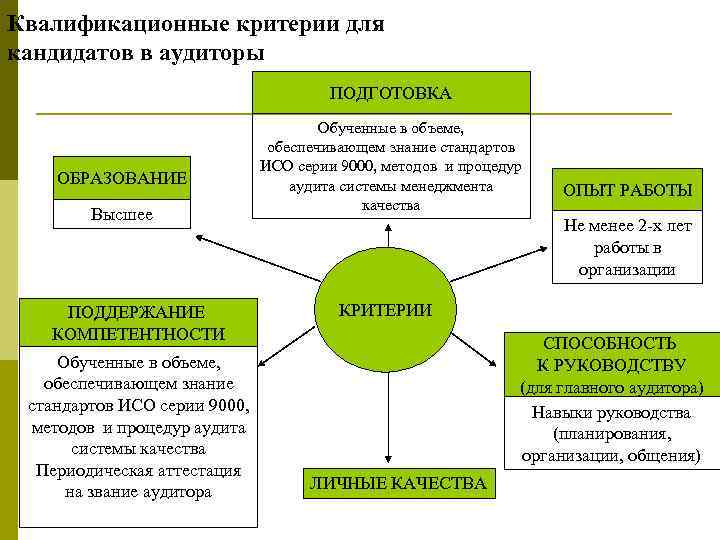 Квалификационные критерии для кандидатов в аудиторы

ПОДГОТОВКА

Обученные в объеме, обеспечивающем знание стандартов ИСО серии 9000, методов и процедур аудита системы менеджмента качества

ОБРАЗОВАНИЕ

Высшее

ОПЫТ РАБОТЫ

Не менее 2-х лет работы в организации

КРИТЕРИИ

ПОДДЕРЖАНИЕ КОМПЕТЕНТНОСТИ

Обученные в объеме, обеспечивающем знание стандартов ИСО серии 9000, методов и процедур аудита системы качества
Периодическая аттестация на звание аудитора

СПОСОБНОСТЬ К РУКОВОДСТВУ (для главного аудитора)

Навыки руководства (планирования, организации, общения)

ЛИЧНЫЕ КАЧЕСТВА